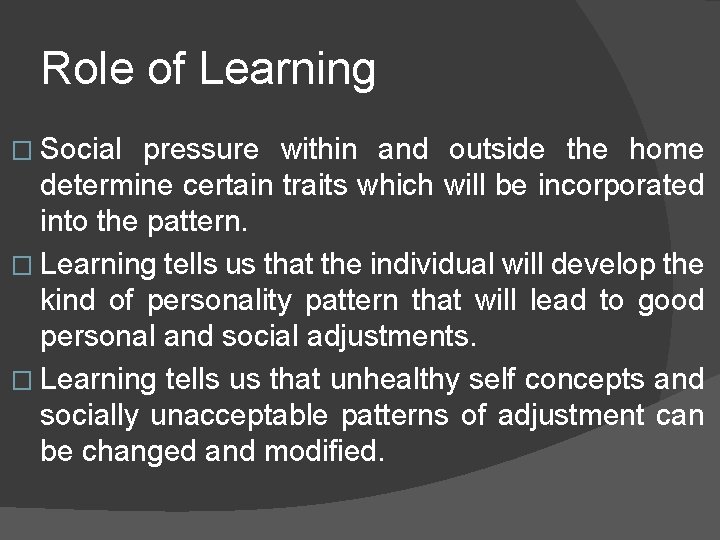 Role of Learning

□ Social pressure within and outside the home determine certain traits which will be incorporated into the pattern.

□ Learning tells us that the individual will develop the kind of personality pattern that will lead to good personal and social adjustments.

□ Learning tells us that unhealthy self concepts and socially unacceptable patterns of adjustment can be changed and modified.